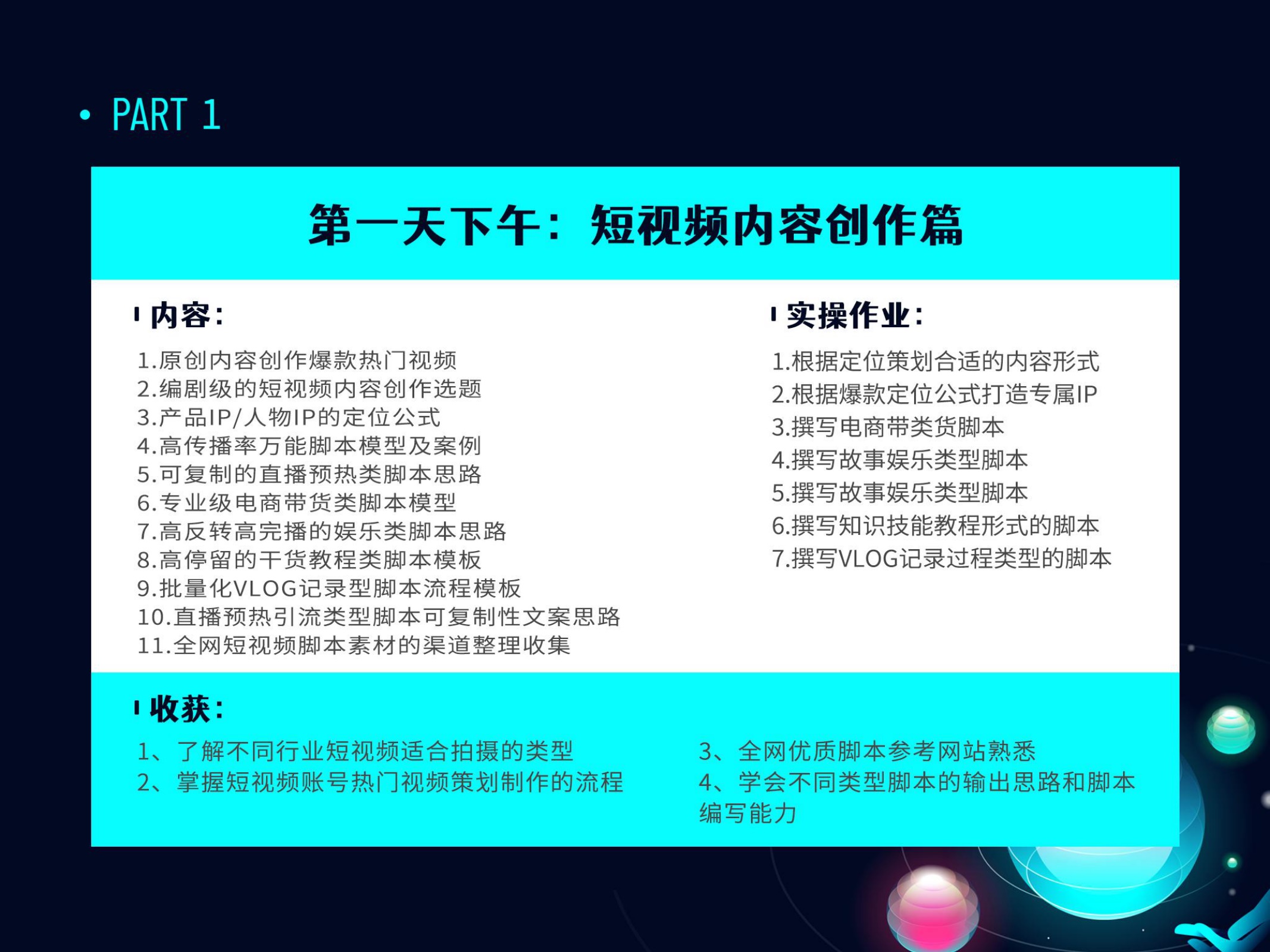 • PART 1

第一天下午：短视频内容创作篇

内容：

1.原创内容创作爆款热门视频
2.编剧级的短视频内容创作选题
3.产品IP/人物IP的定位公式
4.高传播率万能脚本模型及案例
5.可复制的直播预热类脚本思路
6.专业级电商带货类脚本模型
7.高反转高完播的娱乐类脚本思路
8.高停留的干货教程类脚本模板
9.批量化VLOG记录型脚本流程模板
10.直播预热引流类型脚本可复制性文案思路
11.全网短视频脚本素材的渠道整理收集

实操作业：

1.根据定位策划合适的内容形式
2.根据爆款定位公式打造专属IP
3.撰写电商带类货脚本
4.撰写故事娱乐类型脚本
5.撰写故事娱乐类型脚本
6.撰写知识技能教程形式的脚本
7.撰写VLOG记录过程类型的脚本

收获：

1、了解不同行业短视频适合拍摄的类型
2、掌握短视频账号热门视频策划制作的流程

3、全网优质脚本参考网站熟悉
4、学会不同类型脚本的输出思路和脚本编写能力